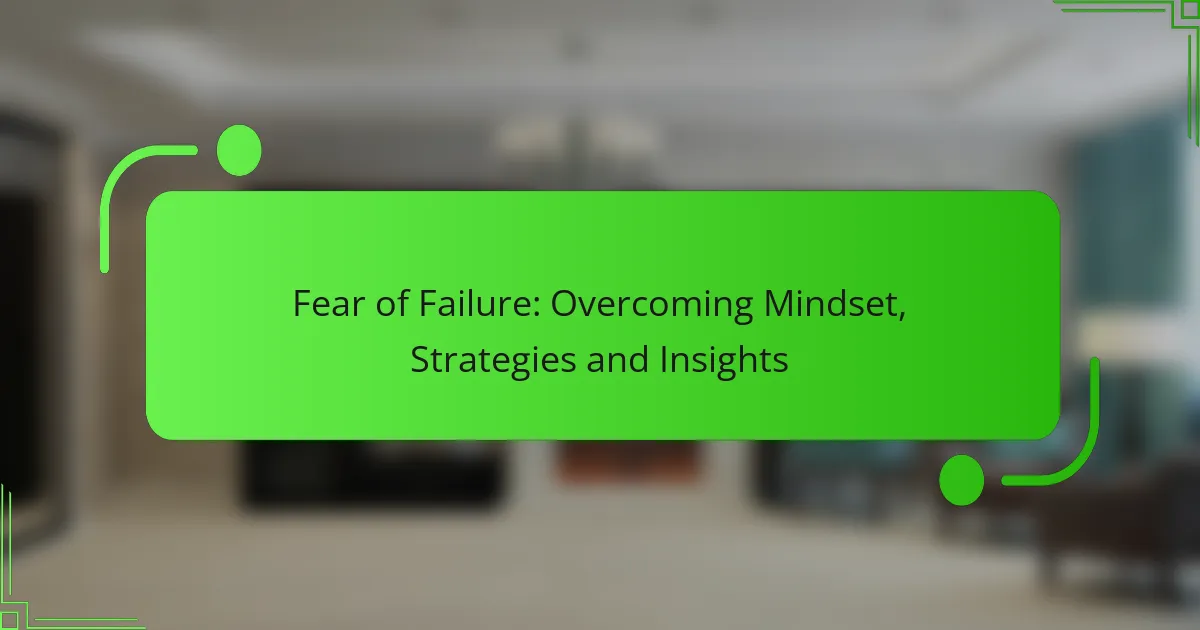 Fear of Failure: Overcoming Mindset, Strategies and Insights